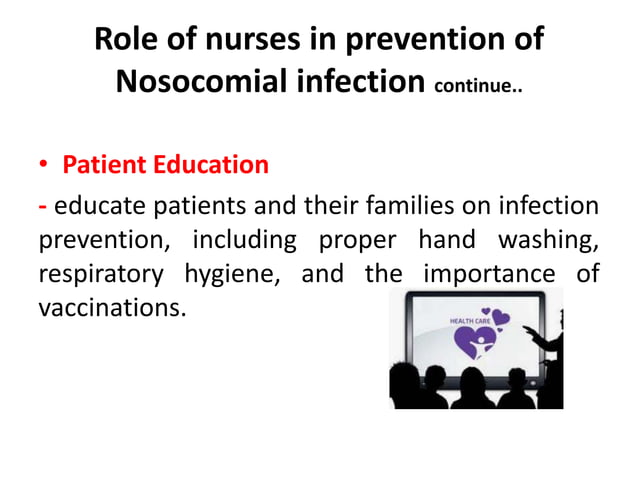 Role of nurses in prevention of Nosocomial infection continue..

• Patient Education

- educate patients and their families on infection prevention, including proper hand washing, respiratory hygiene, and the importance of vaccinations.

HEALTH CARE